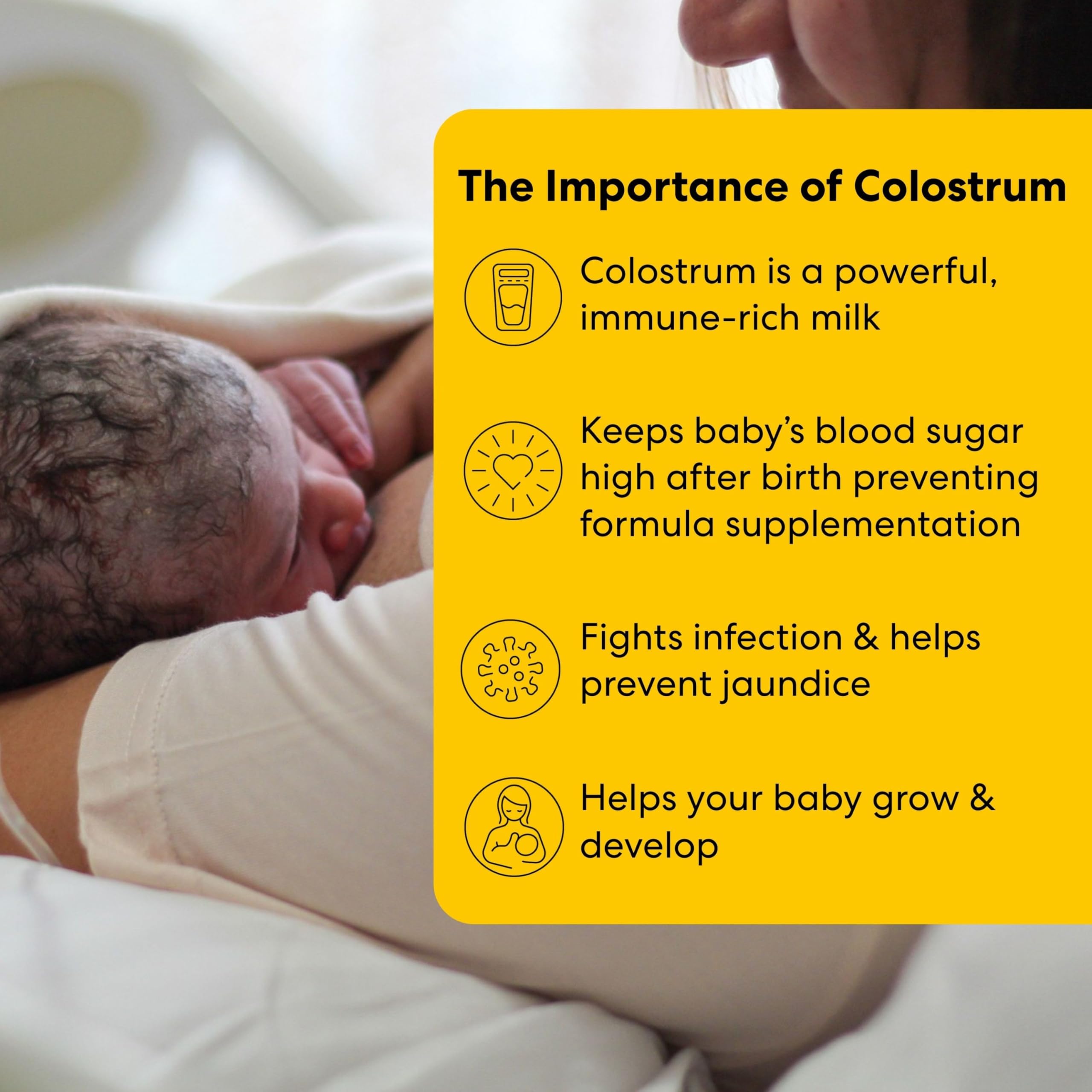 The Importance of Colostrum

Colostrum is a powerful, immune-rich milk

Keeps baby's blood sugar high after birth preventing formula supplementation

Fights infection & helps prevent jaundice

Helps your baby grow & develop